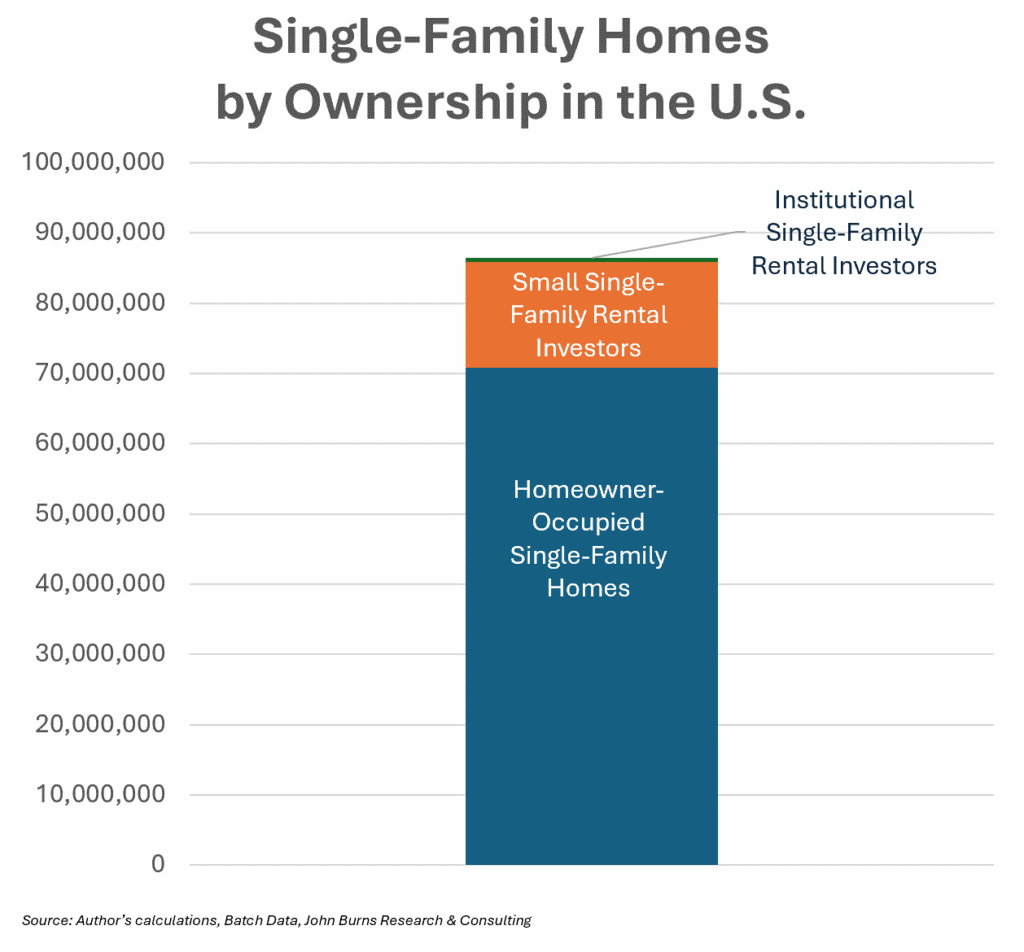 Single-Family Homes by Ownership in the U.S.

100,000,000
90,000,000
80,000,000
70,000,000
60,000,000
50,000,000
40,000,000
30,000,000
20,000,000
10,000,000
0

Institutional Single-Family Rental Investors

Small Single-Family Rental Investors

Homeowner-Occupied Single-Family Homes

Source: Author's calculations, Batch Data, John Burns Research & Consulting